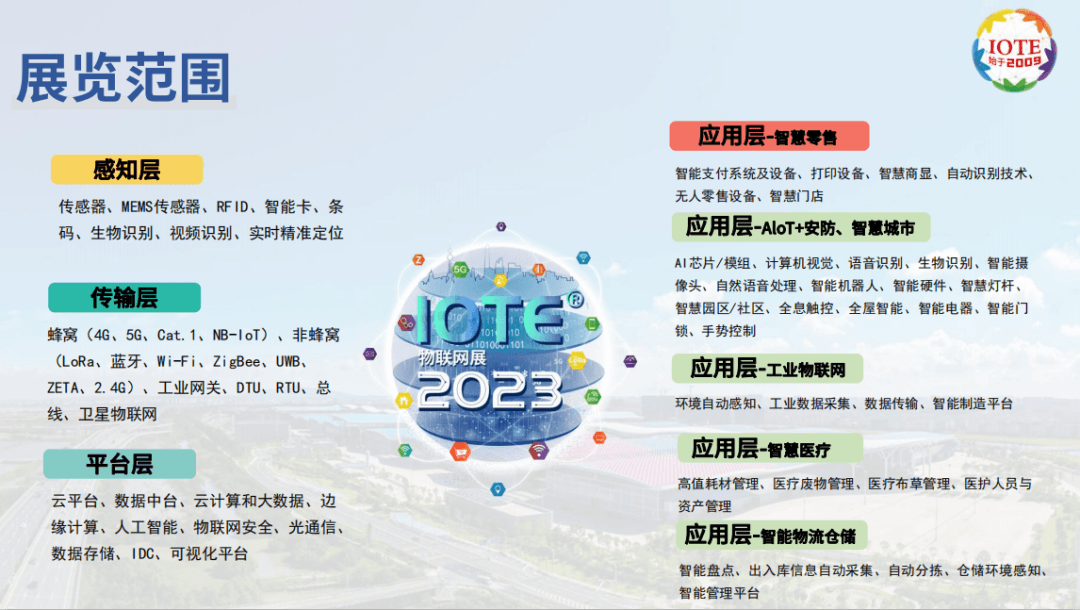 展览范围

IOTE
始于2009

感知层

传感器、MEMS传感器、RFID、智能卡、条码、生物识别、视频识别、实时精准定位

传输层

蜂窝（4G、5G、Cat.1、NB-IoT）、非蜂窝（LoRa、蓝牙、Wi-Fi、ZigBee、UWB、ZETA、2.4G）、工业网关、DTU、RTU、总线、卫星物联网

平台层

云平台、数据中台、云计算和大数据、边缘计算、人工智能、物联网安全、光通信、数据存储、IDC、可视化平台

IOTE®
物联网展
2023

应用层-智慧零售

智能支付系统及设备、打印设备、智慧商显、自动识别技术、无人零售设备、智慧门店

应用层-AIoT+安防、智慧城市

AI芯片/模组、计算机视觉、语音识别、生物识别、智能摄像头、自然语音处理、智能机器人、智能硬件、智慧灯杆、智慧园区/社区、全息触控、全屋智能、智能电器、智能门锁、手势控制

应用层-工业物联网

环境自动感知、工业数据采集、数据传输、智能制造平台

应用层-智慧医疗

高值耗材管理、医疗废物管理、医疗布草管理、医护人员与资产管理

应用层-智能物流仓储

智能盘点、出入库信息自动采集、自动分拣、仓储环境感知、智能管理平台